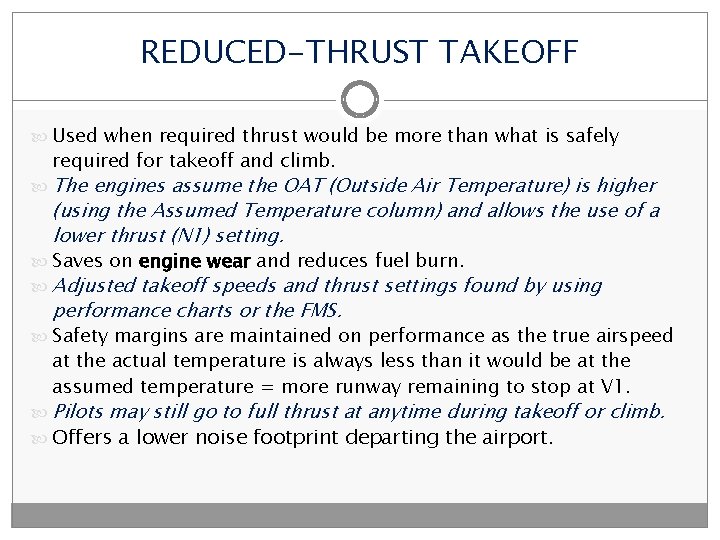 REDUCED-THRUST TAKEOFF

Used when required thrust would be more than what is safely required for takeoff and climb.

The engines assume the OAT (Outside Air Temperature) is higher (using the Assumed Temperature column) and allows the use of a lower thrust (N1) setting.

Saves on engine wear and reduces fuel burn.

Adjusted takeoff speeds and thrust settings found by using performance charts or the FMS.

Safety margins are maintained on performance as the true airspeed at the actual temperature is always less than it would be at the assumed temperature = more runway remaining to stop at V1.

Pilots may still go to full thrust at anytime during takeoff or climb.

Offers a lower noise footprint departing the airport.